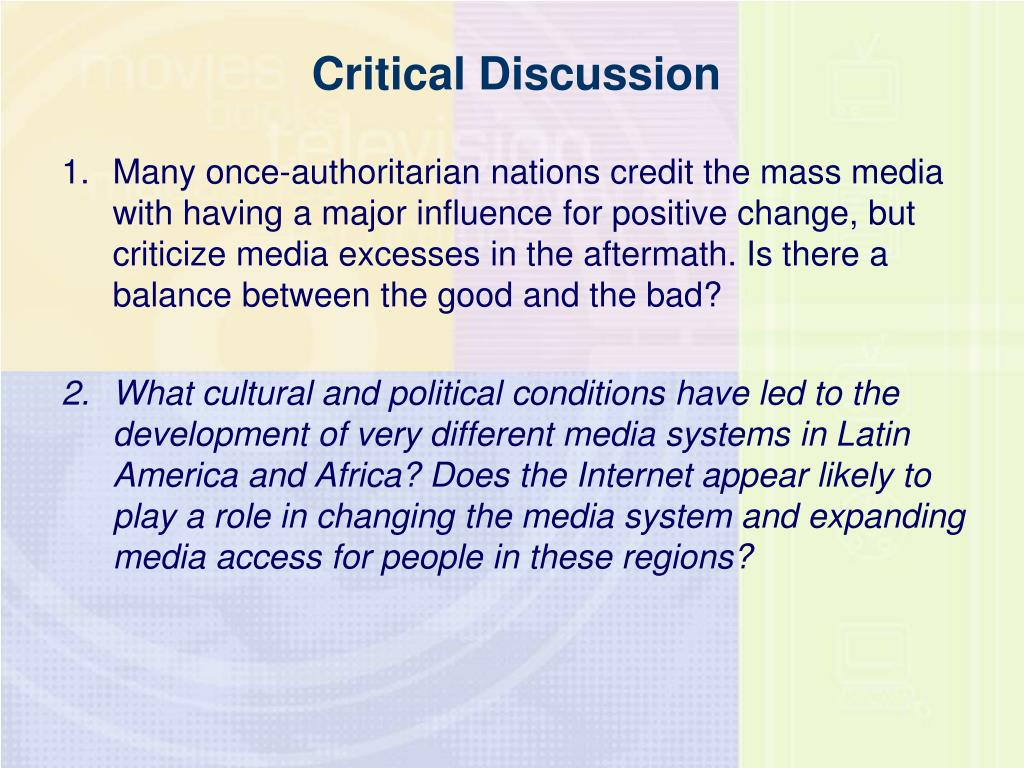 Critical Discussion

1. Many once-authoritarian nations credit the mass media with having a major influence for positive change, but criticize media excesses in the aftermath. Is there a balance between the good and the bad?

2. What cultural and political conditions have led to the development of very different media systems in Latin America and Africa? Does the Internet appear likely to play a role in changing the media system and expanding media access for people in these regions?